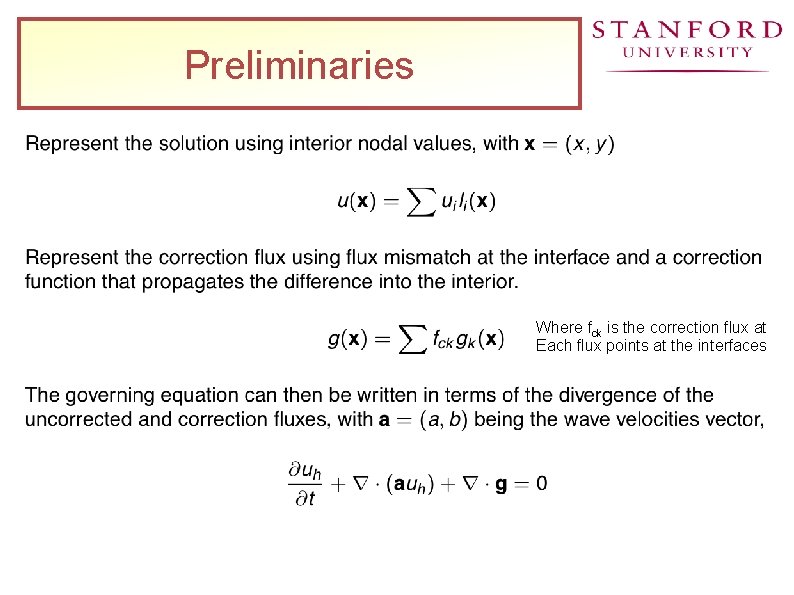 Preliminaries

STANFORD
UNIVERSITY

Represent the solution using interior nodal values, with $\mathbf{x} = (x, y)$

$u(\mathbf{x}) = \sum u_i l_i(\mathbf{x})$

Represent the correction flux using flux mismatch at the interface and a correction function that propagates the difference into the interior.

$g(\mathbf{x}) = \sum f_{ck} g_k(\mathbf{x})$

Where $f_{ck}$ is the correction flux at Each flux points at the interfaces

The governing equation can then be written in terms of the divergence of the uncorrected and correction fluxes, with $\mathbf{a} = (a, b)$ being the wave velocities vector,

$\frac{\partial u_h}{\partial t} + \nabla \cdot (\mathbf{a} u_h) + \nabla \cdot \mathbf{g} = 0$